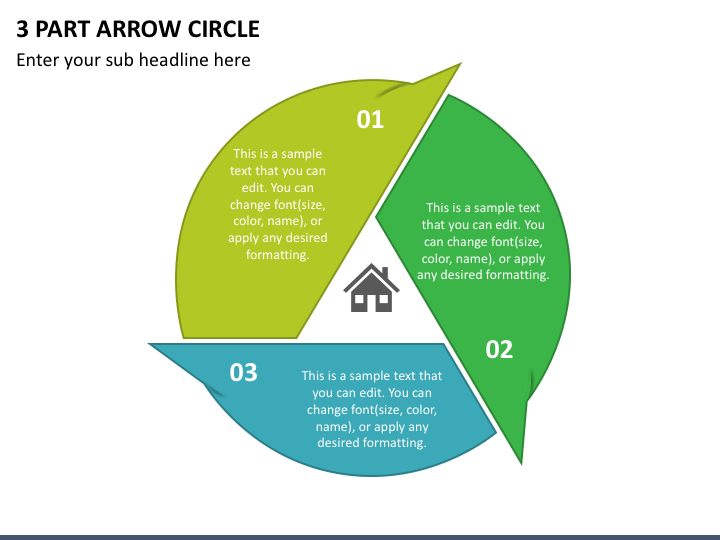 3 PART ARROW CIRCLE

Enter your sub headline here

01

This is a sample text that you can edit. You can change font(size, color, name), or apply any desired formatting.

This is a sample text that you can edit. You can change font(size, color, name), or apply any desired formatting.

02

03

This is a sample text that you can edit. You can change font(size, color, name), or apply any desired formatting.